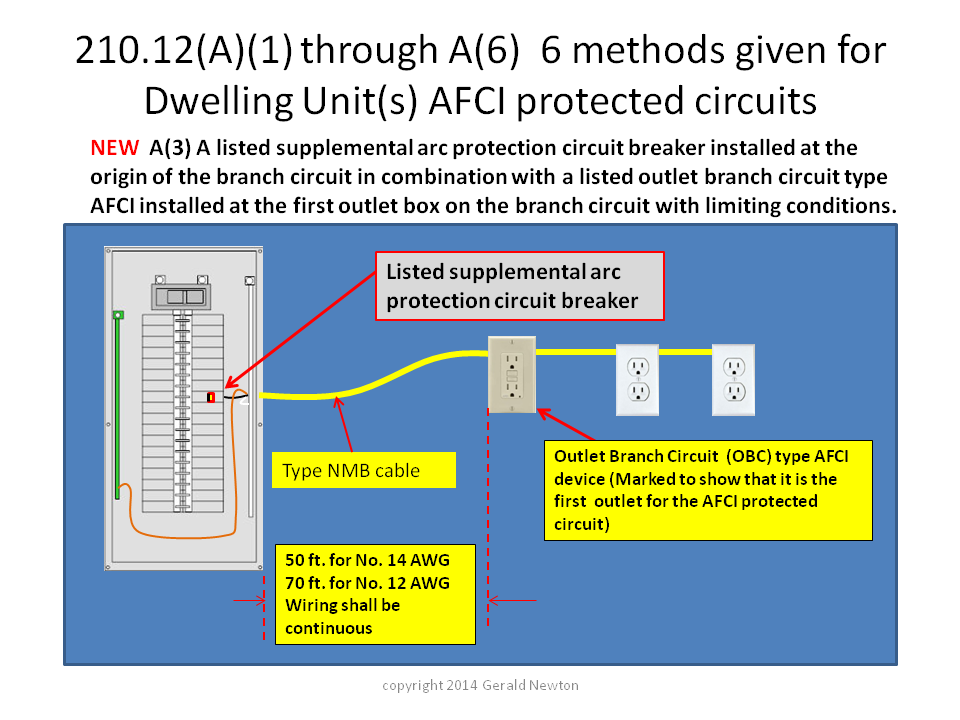 210.12(A)(1) through A(6) 6 methods given for Dwelling Unit(s) AFCI protected circuits

NEW A(3) A listed supplemental arc protection circuit breaker installed at the origin of the branch circuit in combination with a listed outlet branch circuit type AFCI installed at the first outlet box on the branch circuit with limiting conditions.

Listed supplemental arc protection circuit breaker

Type NMB cable

Outlet Branch Circuit (OBC) type AFCI device (Marked to show that it is the first outlet for the AFCI protected circuit)

50 ft. for No. 14 AWG
70 ft. for No. 12 AWG
Wiring shall be continuous

copyright 2014 Gerald Newton